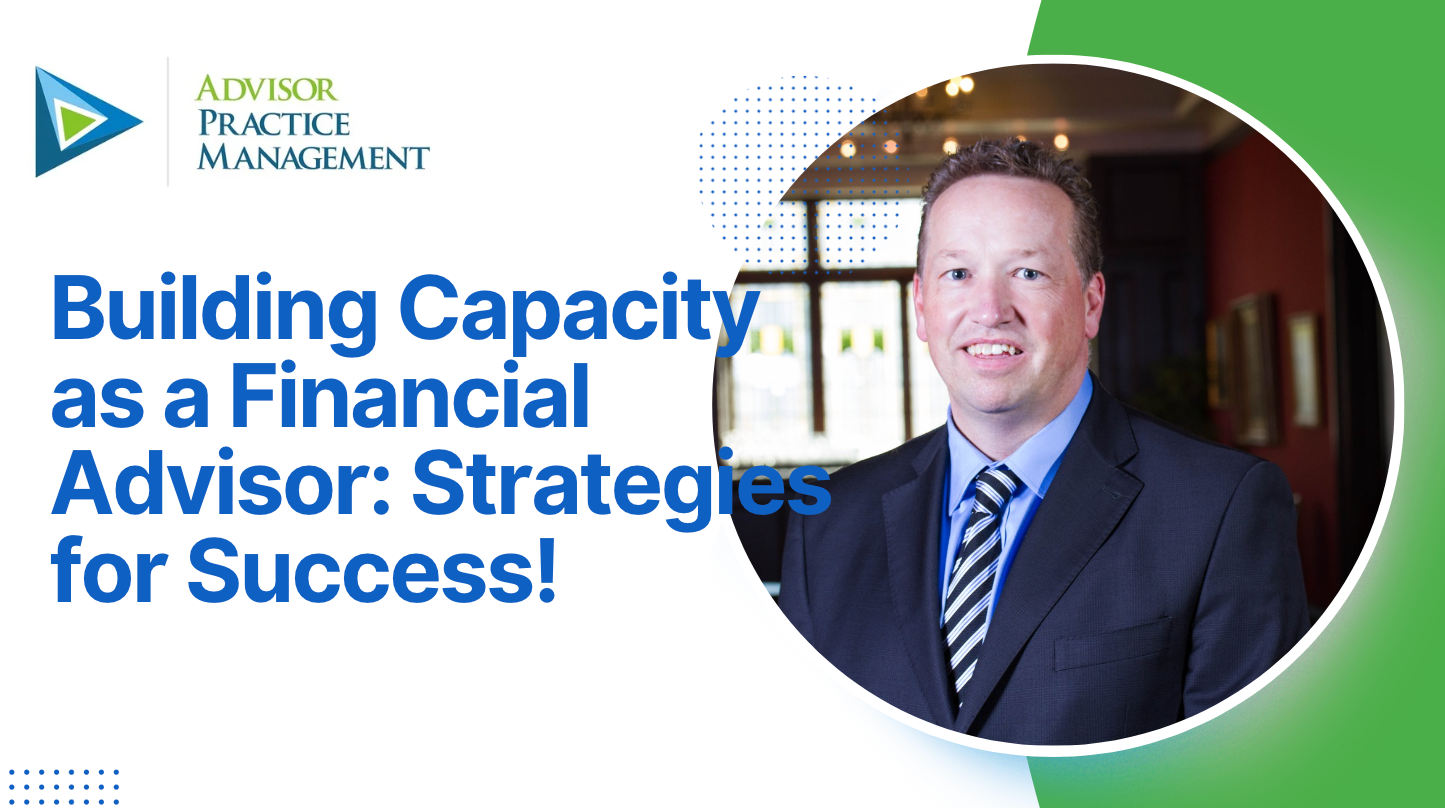 ADVISOR
PRACTICE
MANAGEMENT

Building Capacity as a Financial Advisor: Strategies for Success!